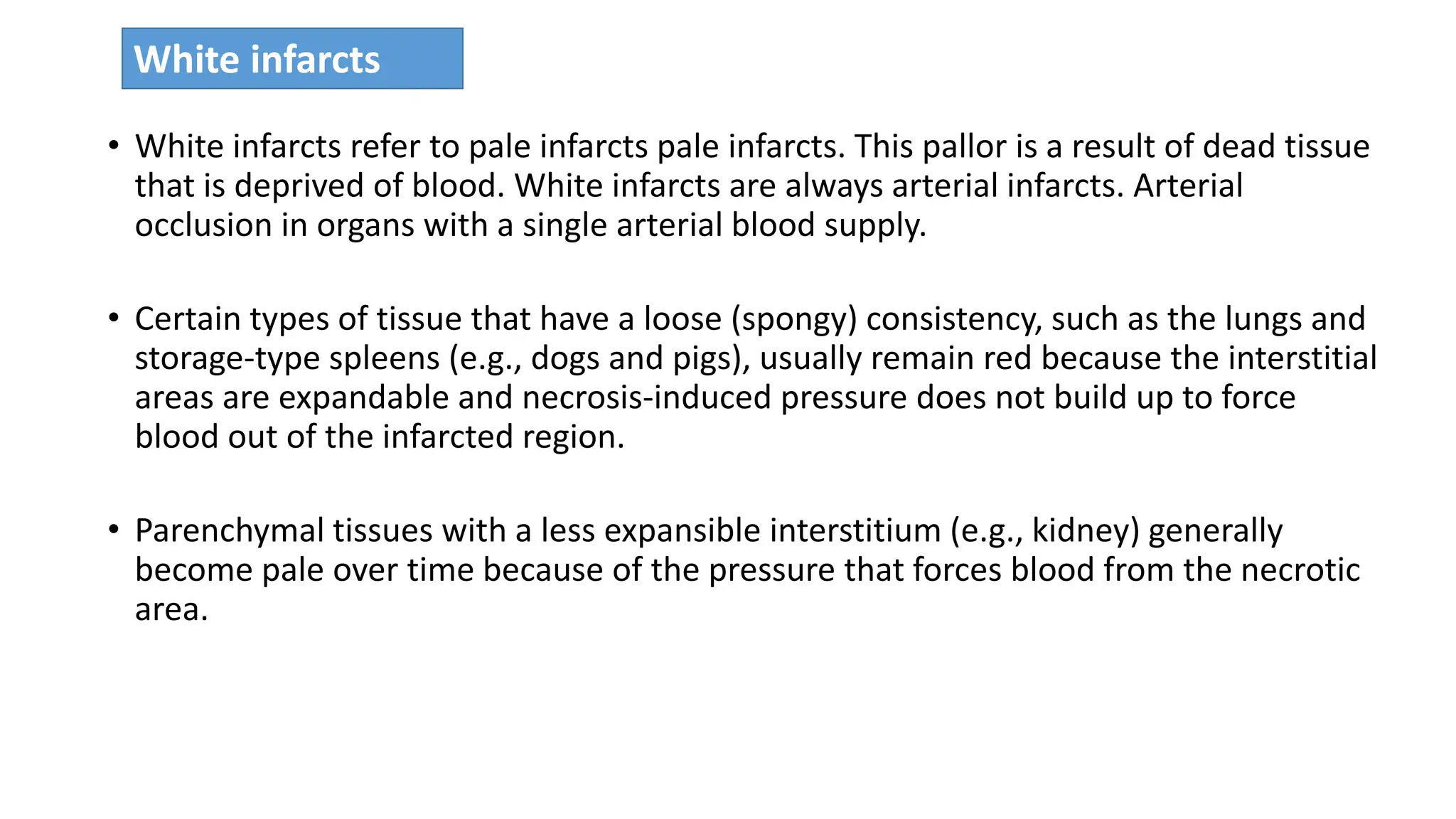 White infarcts

• White infarcts refer to pale infarcts pale infarcts. This pallor is a result of dead tissue that is deprived of blood. White infarcts are always arterial infarcts. Arterial occlusion in organs with a single arterial blood supply.

• Certain types of tissue that have a loose (spongy) consistency, such as the lungs and storage-type spleens (e.g., dogs and pigs), usually remain red because the interstitial areas are expandable and necrosis-induced pressure does not build up to force blood out of the infarcted region.

• Parenchymal tissues with a less expansible interstitium (e.g., kidney) generally become pale over time because of the pressure that forces blood from the necrotic area.